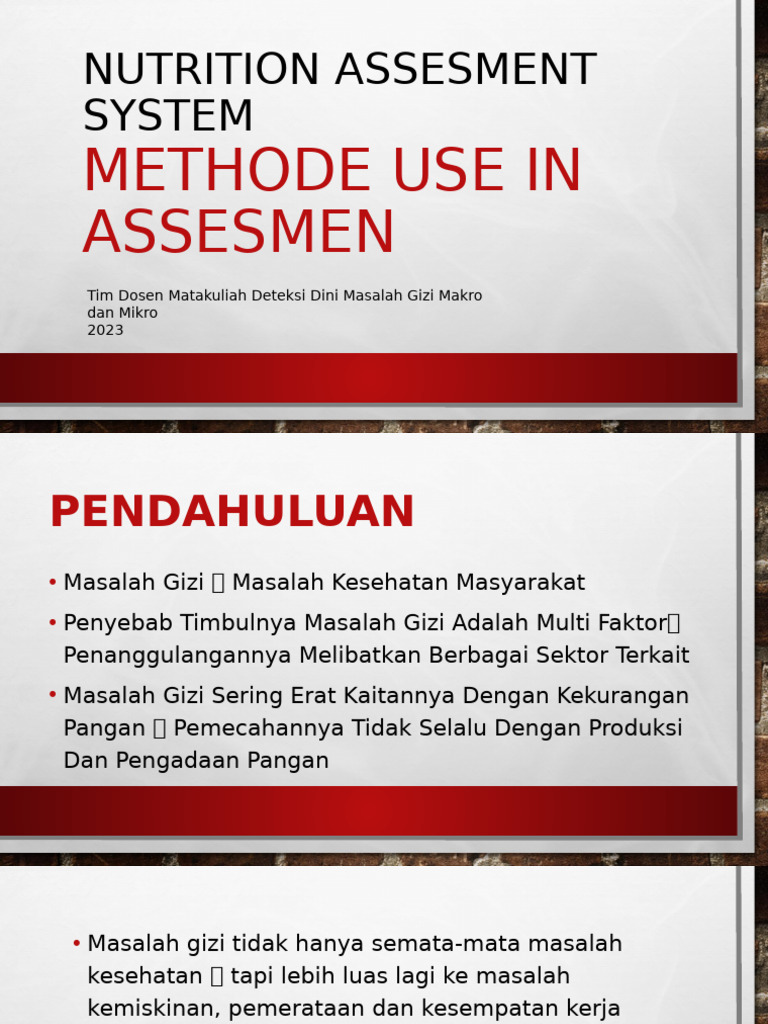 NUTRITION ASSESMENT SYSTEM
METHODE USE IN ASSESMEN

Tim Dosen Matakuliah Deteksi Dini Masalah Gizi Makro dan Mikro
2023

PENDAHULUAN

• Masalah Gizi  Masalah Kesehatan Masyarakat
• Penyebab Timbulnya Masalah Gizi Adalah Multi Faktor Penanggulangannya Melibatkan Berbagai Sektor Terkait
• Masalah Gizi Sering Erat Kaitannya Dengan Kekurangan Pangan  Pemecahannya Tidak Selalu Dengan Produksi Dan Pengadaan Pangan

• Masalah gizi tidak hanya semata-mata masalah kesehatan  tapi lebih luas lagi ke masalah kemiskinan, pemerataan dan kesempatan kerja